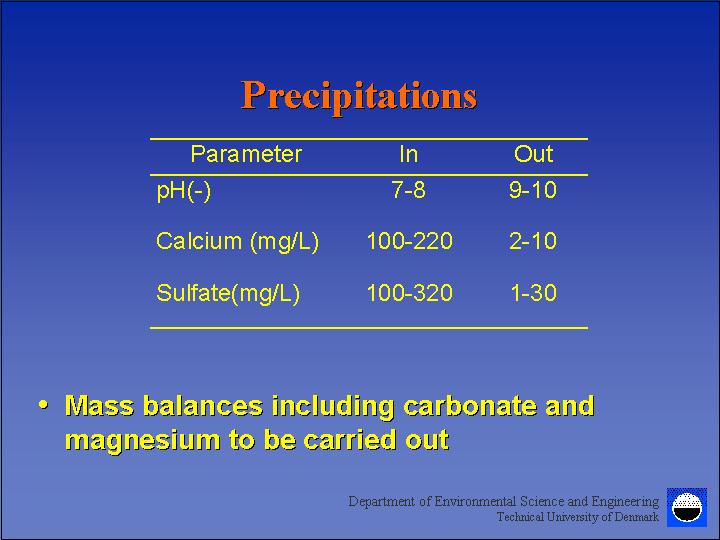 Precipitations

| Parameter | In | Out |
|---|---|---|
| pH(-) | 7-8 | 9-10 |
| Calcium (mg/L) | 100-220 | 2-10 |
| Sulfate(mg/L) | 100-320 | 1-30 |

• Mass balances including carbonate and magnesium to be carried out

Department of Environmental Science and Engineering
Technical University of Denmark